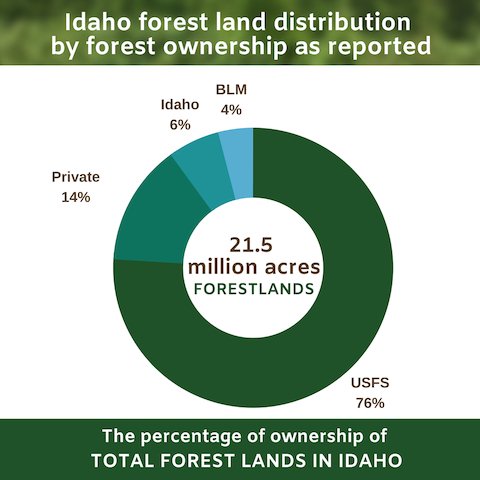 Idaho forest land distribution by forest ownership as reported

BLM
4%

Idaho
6%

Private
14%

21.5
million acres
FORESTLANDS

USFS
76%

The percentage of ownership of
TOTAL FOREST LANDS IN IDAHO